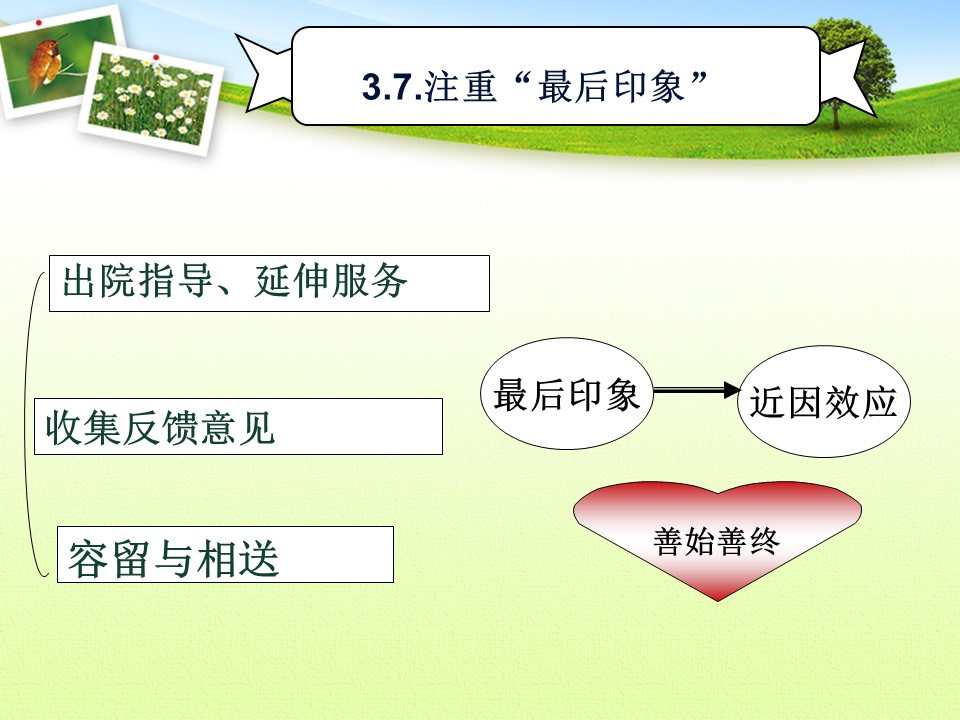 3.7.注重“最后印象”

出院指导、延伸服务

收集反馈意见

容留与相送

最后印象

近因效应

善始善终